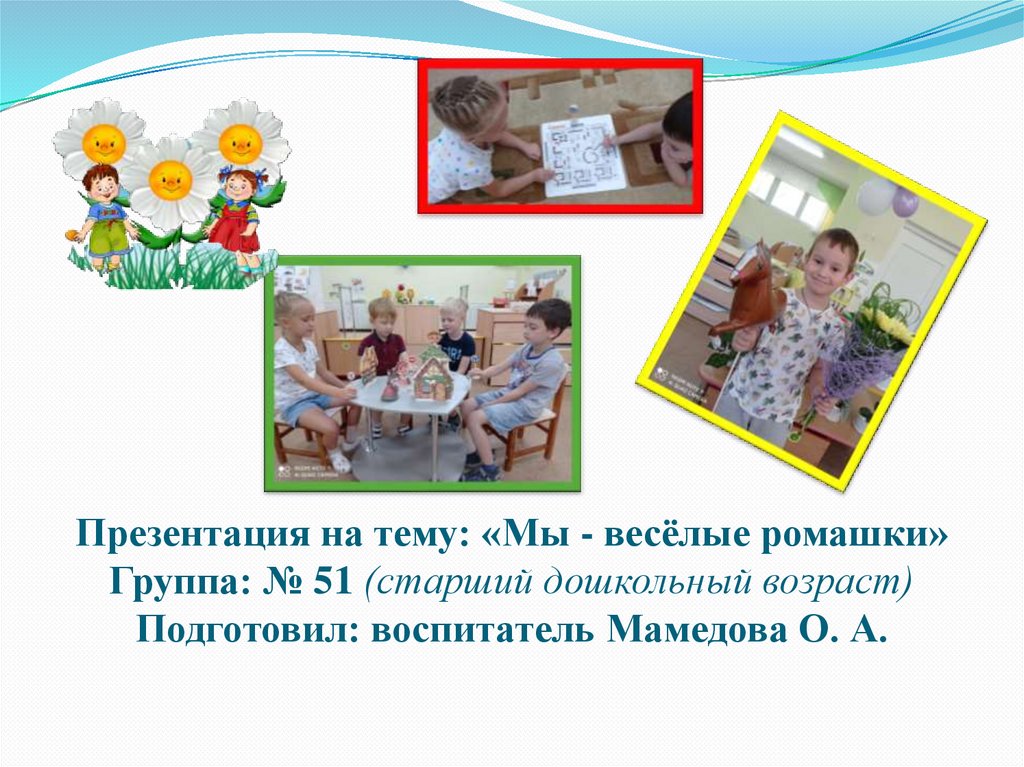 Презентация на тему: «Мы - весёлые ромашки»
Группа: № 51 (старший дошкольный возраст)
Подготовил: воспитатель Мамедова О. А.